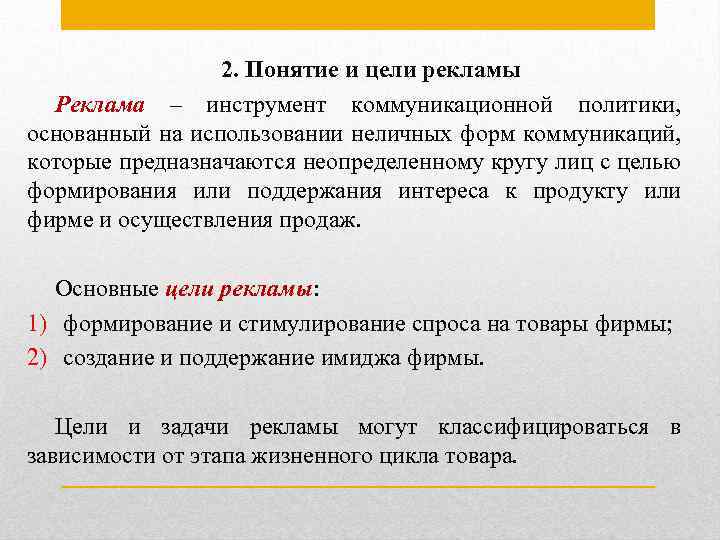 2. Понятие и цели рекламы

Реклама – инструмент коммуникационной политики, основанный на использовании неличных форм коммуникаций, которые предназначаются неопределенному кругу лиц с целью формирования или поддержания интереса к продукту или фирме и осуществления продаж.

Основные цели рекламы:

1) формирование и стимулирование спроса на товары фирмы;
2) создание и поддержание имиджа фирмы.

Цели и задачи рекламы могут классифицироваться в зависимости от этапа жизненного цикла товара.